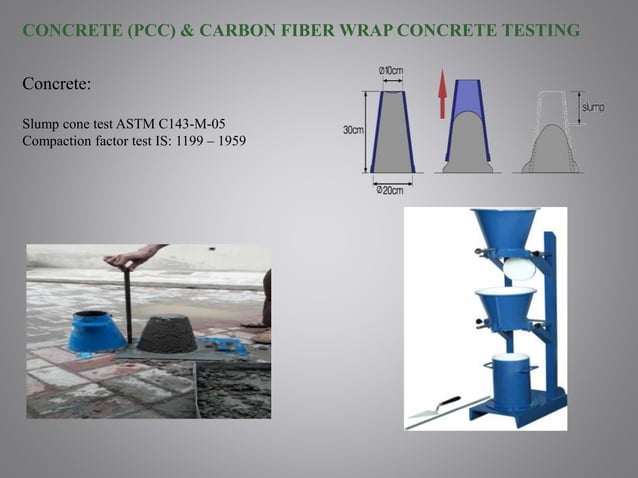 CONCRETE (PCC) & CARBON FIBER WRAP CONCRETE TESTING

Concrete:

Slump cone test ASTM C143-M-05
Compaction factor test IS: 1199 – 1959

Ø10cm
30cm
Ø20cm
slump